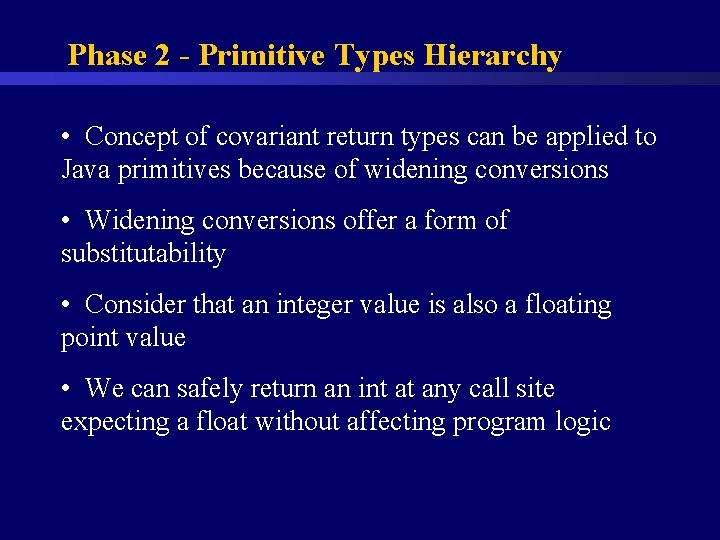 Phase 2 - Primitive Types Hierarchy

• Concept of covariant return types can be applied to Java primitives because of widening conversions

• Widening conversions offer a form of substitutability

• Consider that an integer value is also a floating point value

• We can safely return an int at any call site expecting a float without affecting program logic